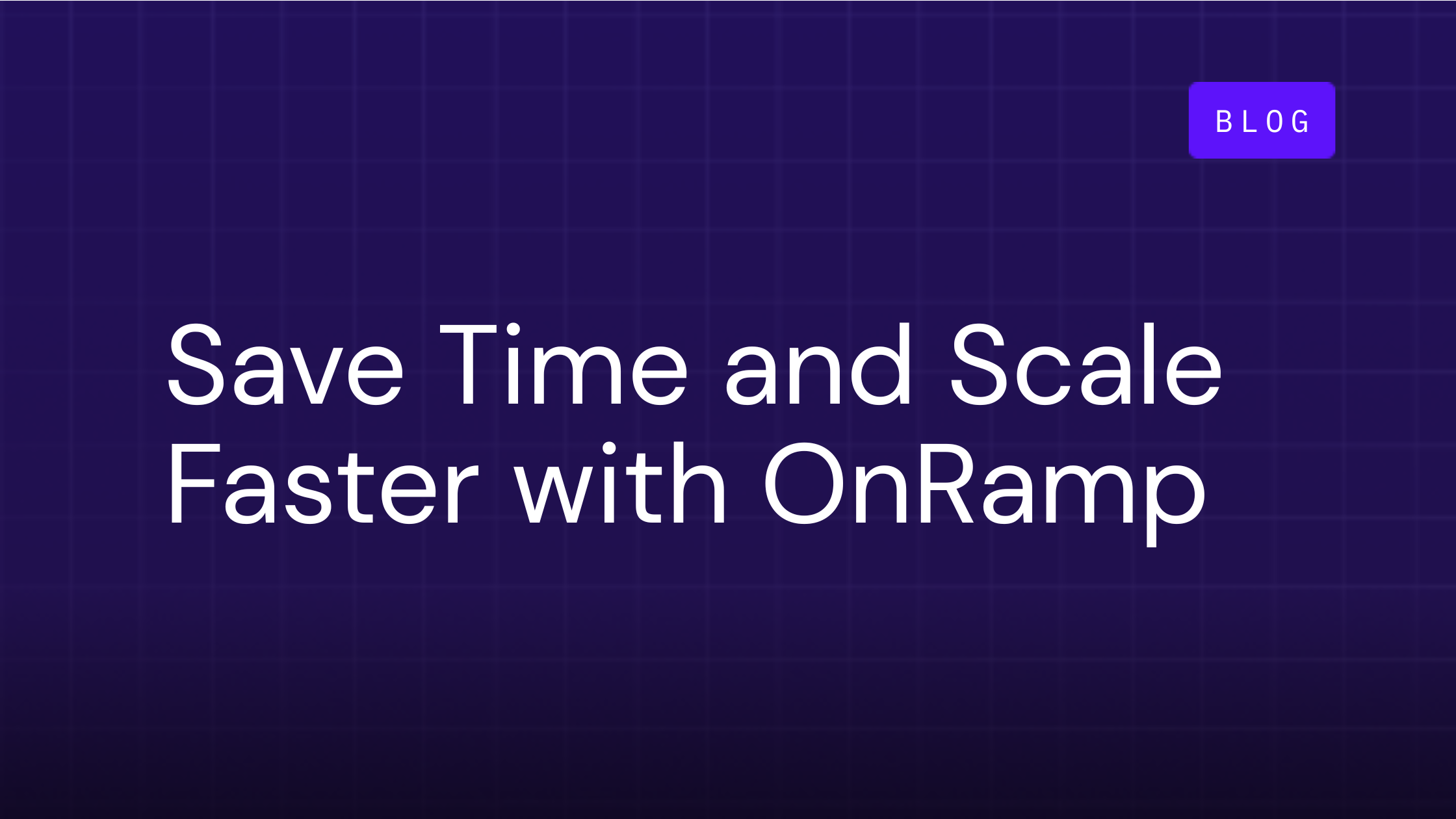 BLOG

Save Time and Scale Faster with OnRamp